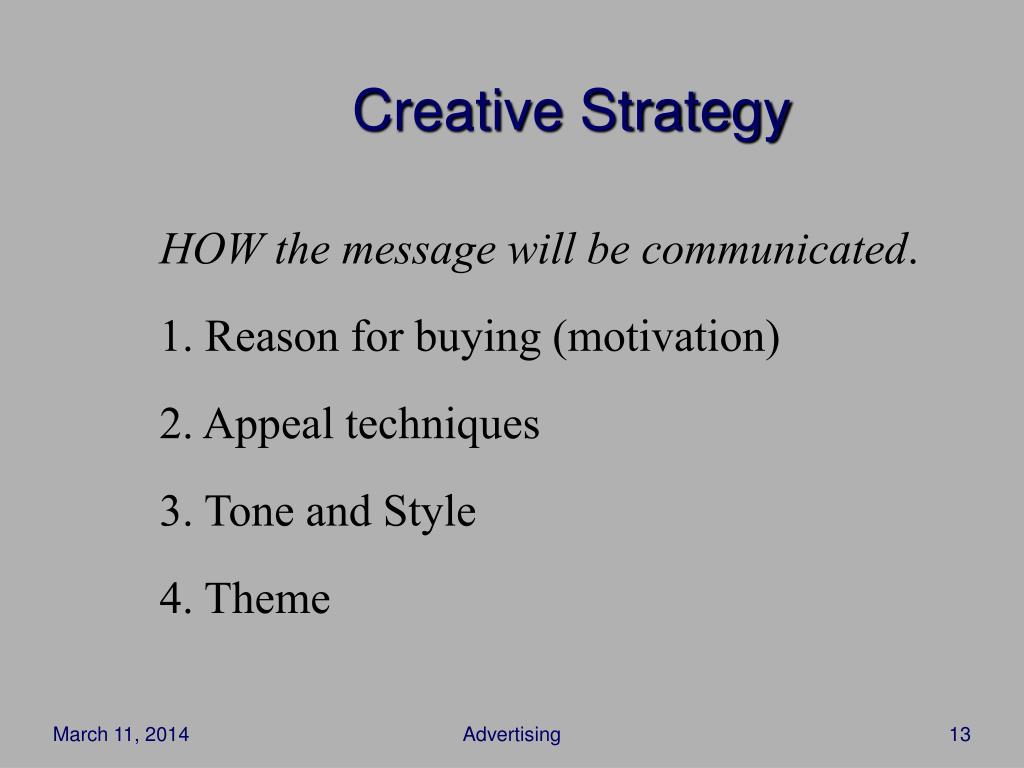 Creative Strategy

HOW the message will be communicated.

1. Reason for buying (motivation)

2. Appeal techniques

3. Tone and Style

4. Theme

March 11, 2014

Advertising

13